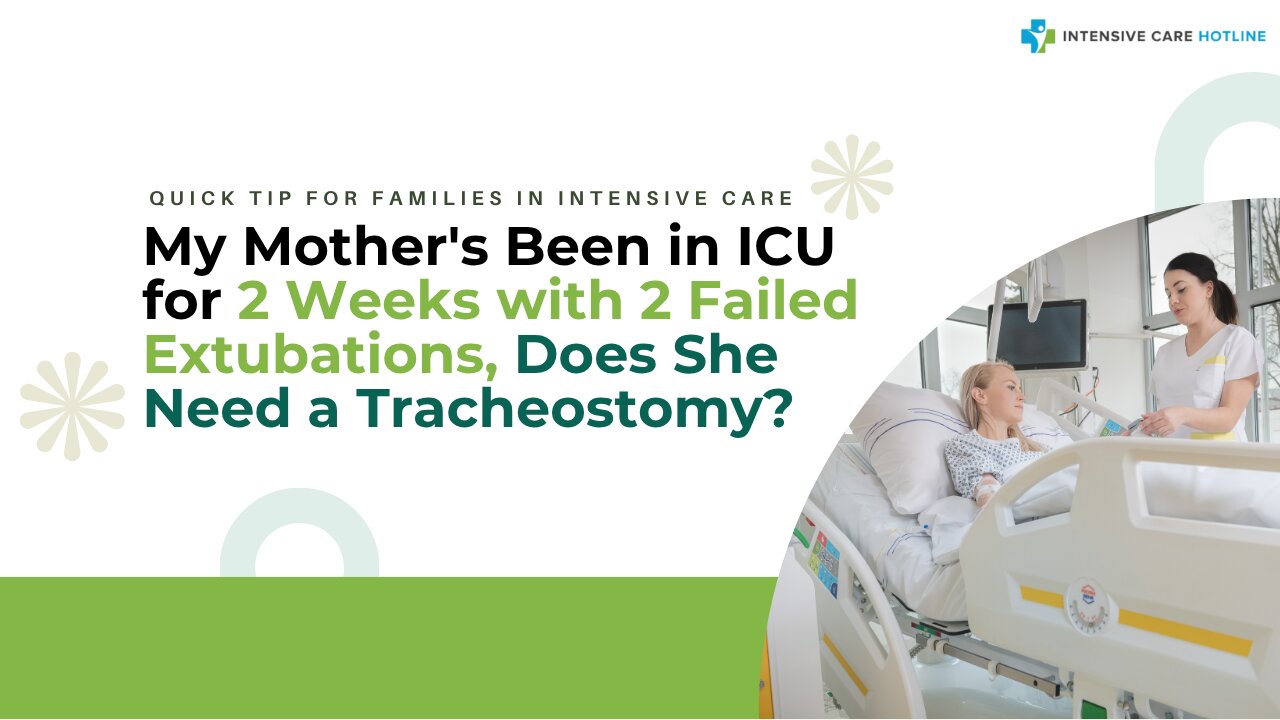 INTENSIVE CARE HOTLINE

QUICK TIP FOR FAMILIES IN INTENSIVE CARE

My Mother's Been in ICU for 2 Weeks with 2 Failed Extubations, Does She Need a Tracheostomy?